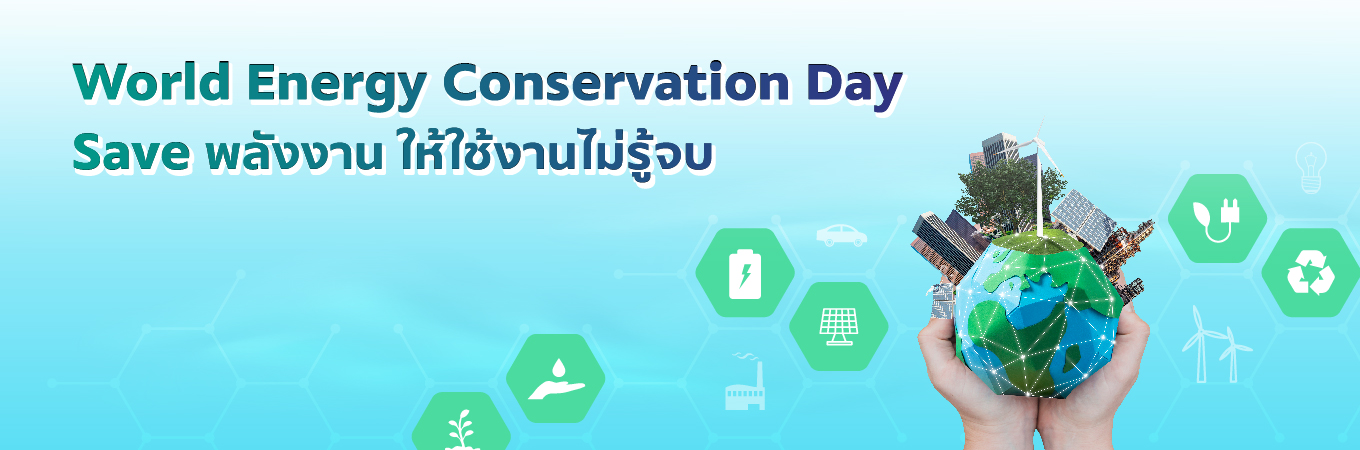 World Energy Conservation Day
Save พลังงาน ให้ใช้งานไม่รู้จบ